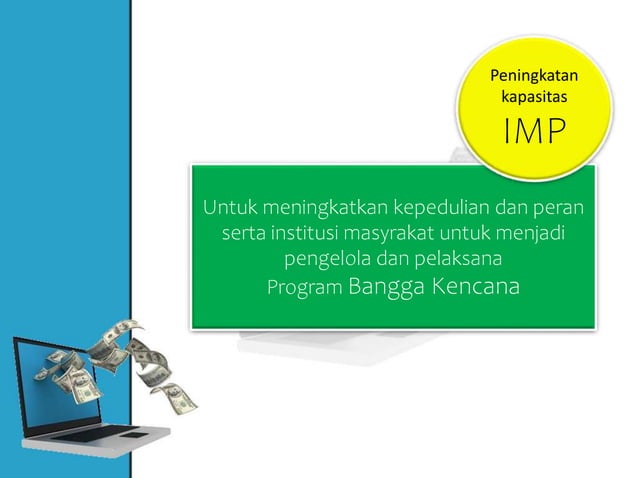 Peningkatan kapasitas
IMP

Untuk meningkatkan kepedulian dan peran serta institusi masyrakat untuk menjadi pengelola dan pelaksana Program Bangga Kencana